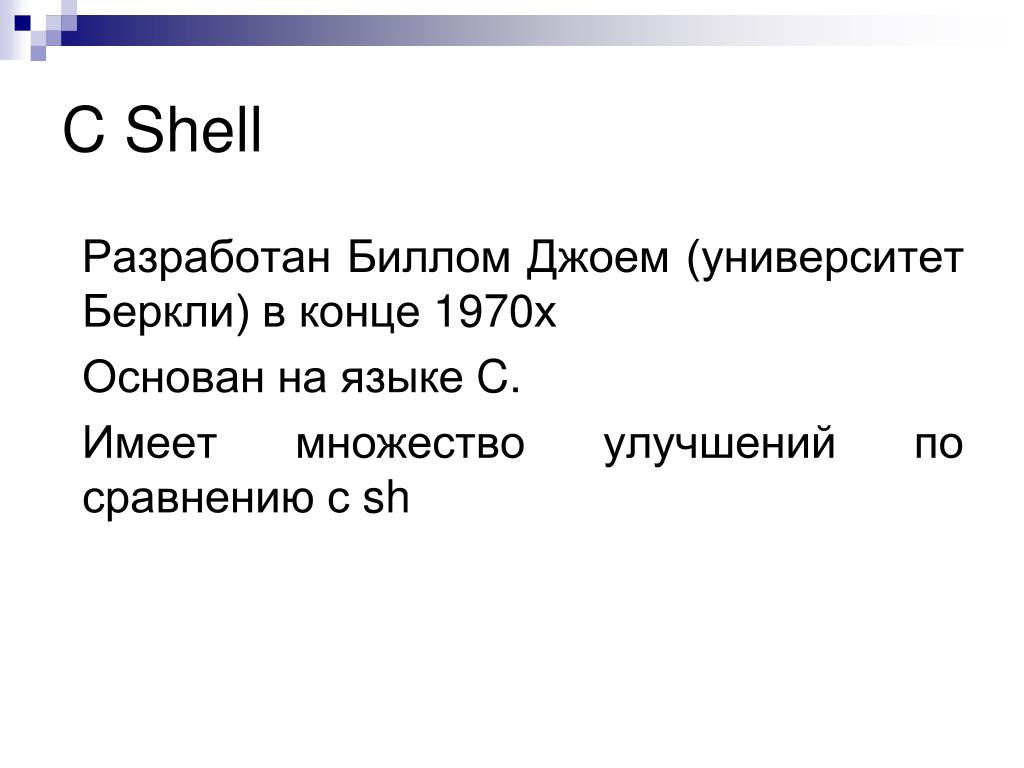 C Shell

Разработан Биллом Джоем (университет Беркли) в конце 1970х

Основан на языке С.

Имеет множество улучшений по сравнению с sh